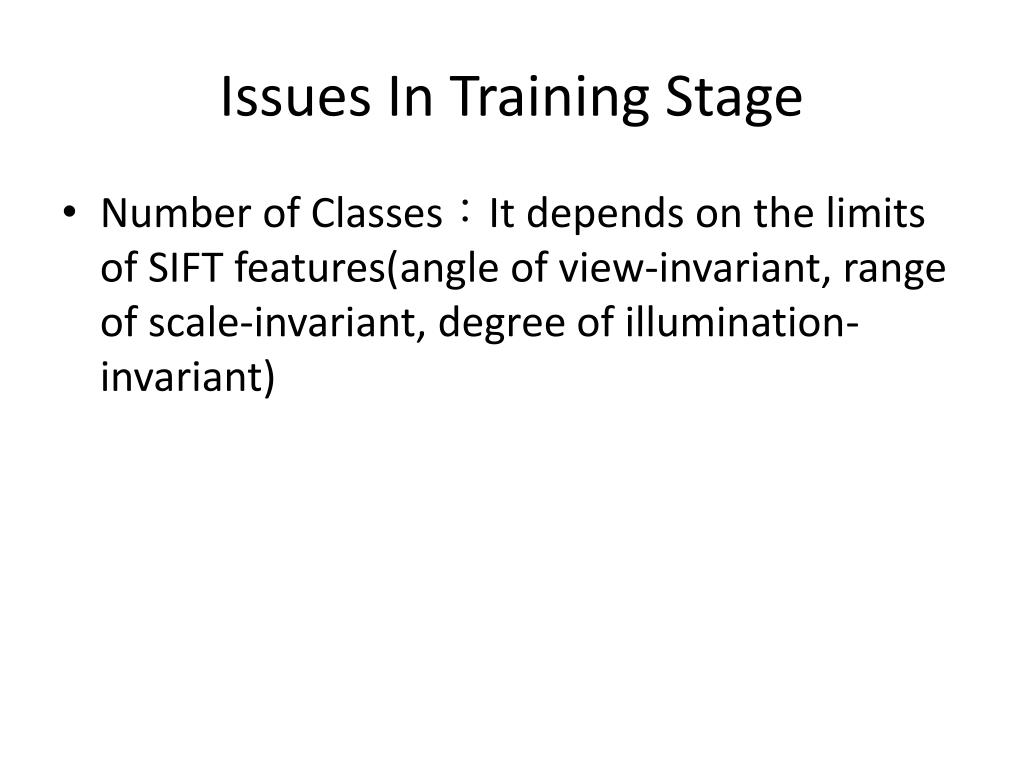 Issues In Training Stage

• Number of Classes：It depends on the limits of SIFT features(angle of view-invariant, range of scale-invariant, degree of illumination-invariant)